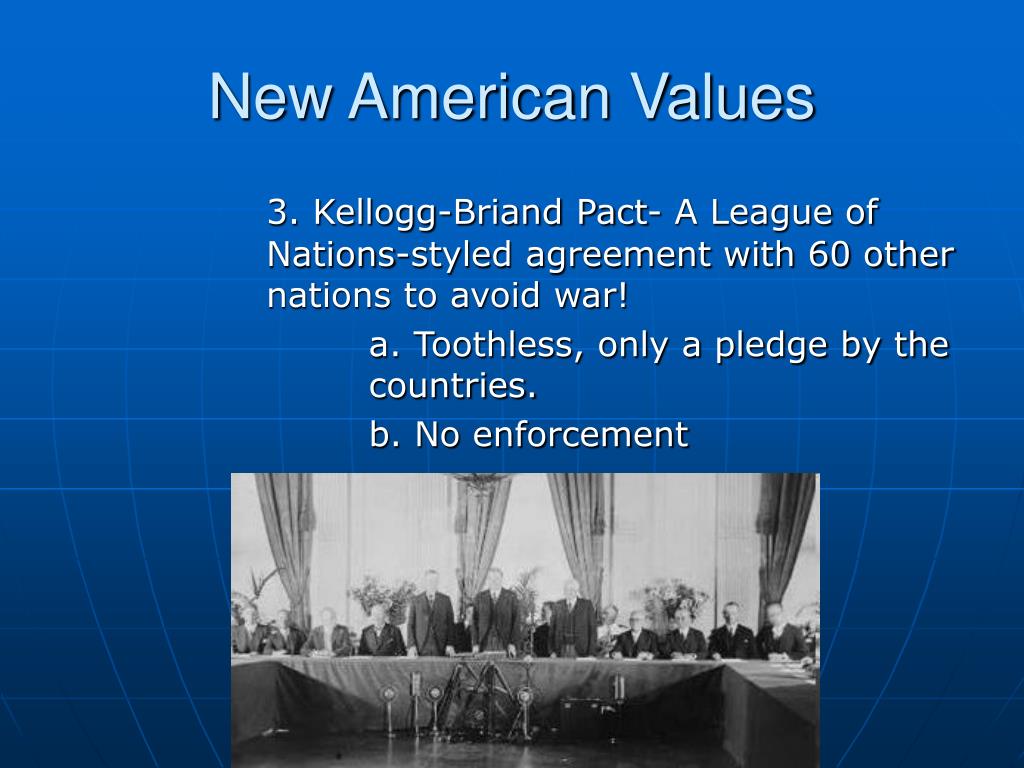 New American Values

3. Kellogg-Briand Pact- A League of Nations-styled agreement with 60 other nations to avoid war!

a. Toothless, only a pledge by the countries.

b. No enforcement